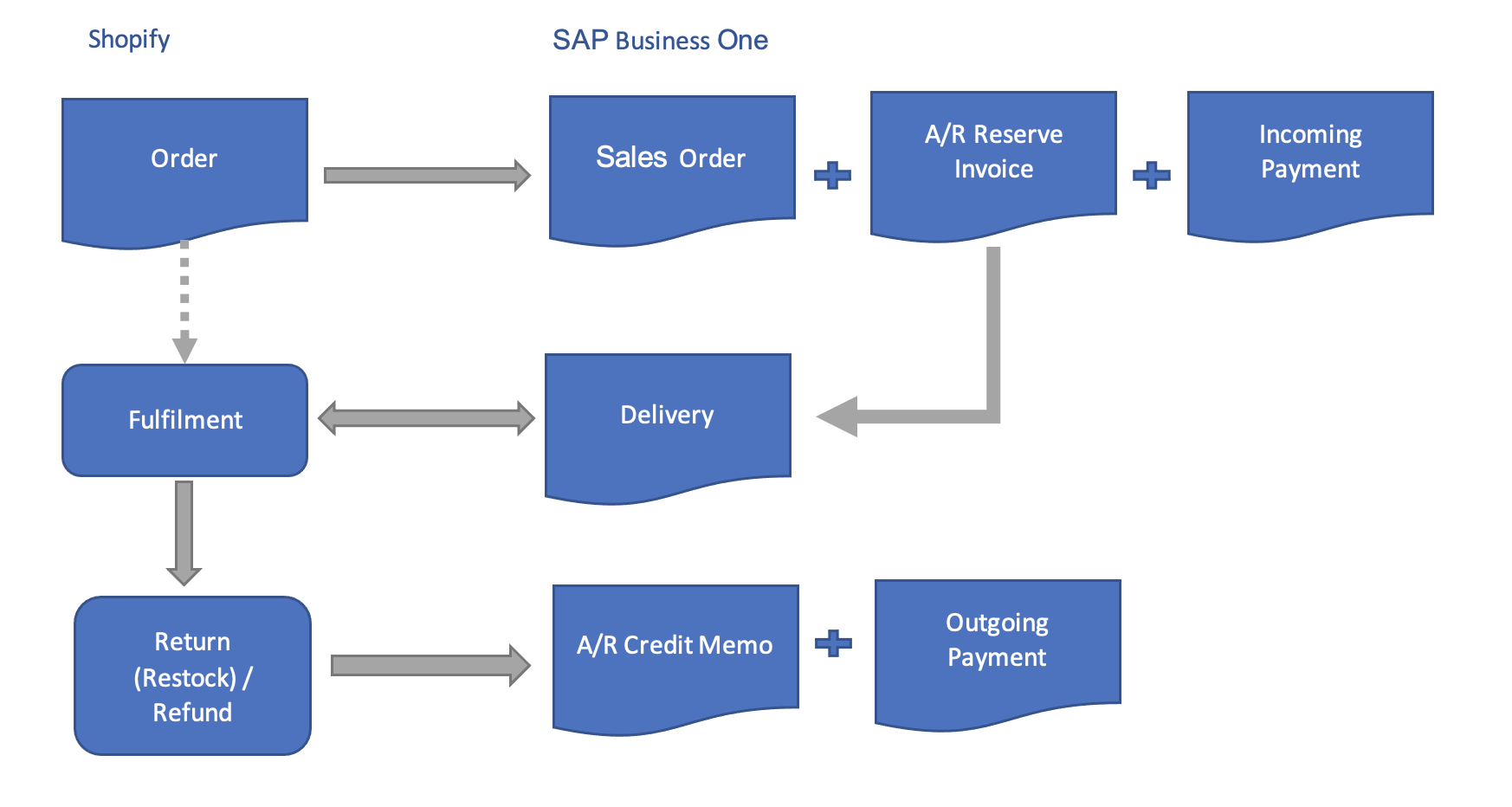 Shopify

SAP Business One

Order

Sales Order

A/R Reserve Invoice

Incoming Payment

Fulfilment

Delivery

Return (Restock) / Refund

A/R Credit Memo

Outgoing Payment